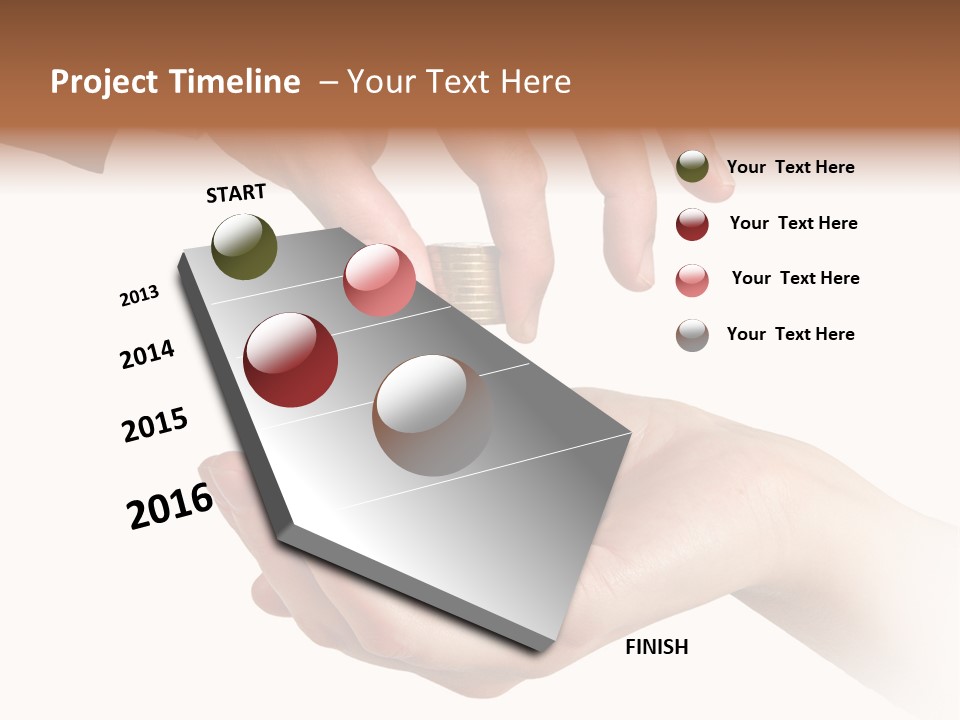 Project Timeline – Your Text Here

START

2013

2014

2015

2016

FINISH

Your Text Here

Your Text Here

Your Text Here

Your Text Here